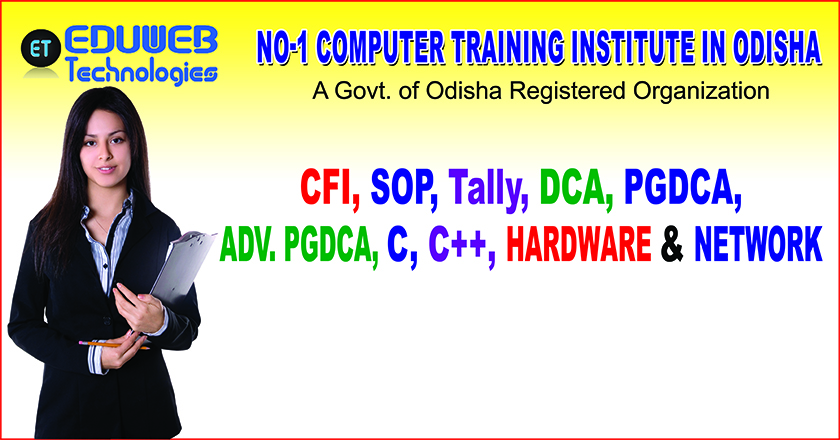 ET EDUWEB Technologies

NO-1 COMPUTER TRAINING INSTITUTE IN ODISHA

A Govt. of Odisha Registered Organization

CFI, SOP, Tally, DCA, PGDCA, ADV. PGDCA, C, C++, HARDWARE & NETWORK